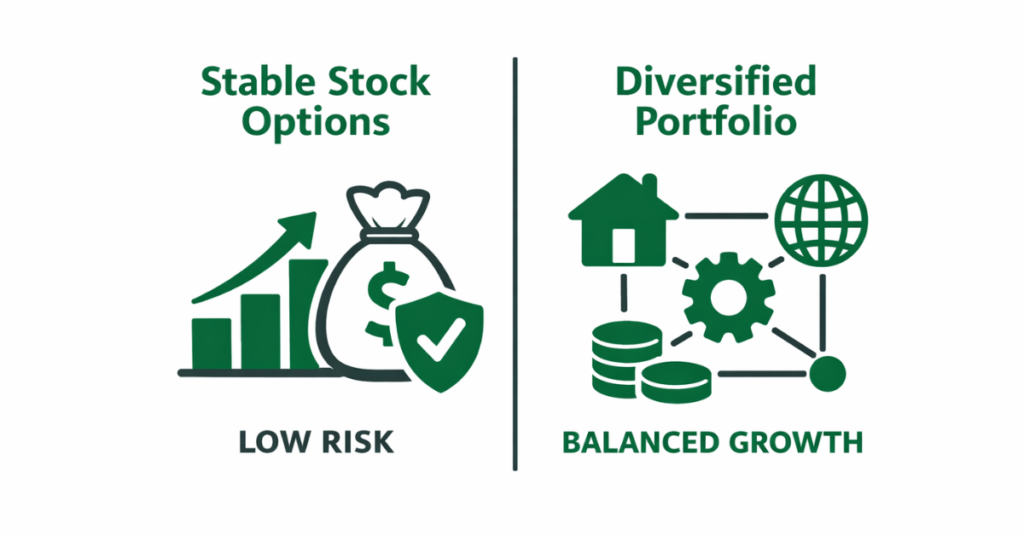 Stable Stock Options

$

LOW RISK

Diversified Portfolio

BALANCED GROWTH